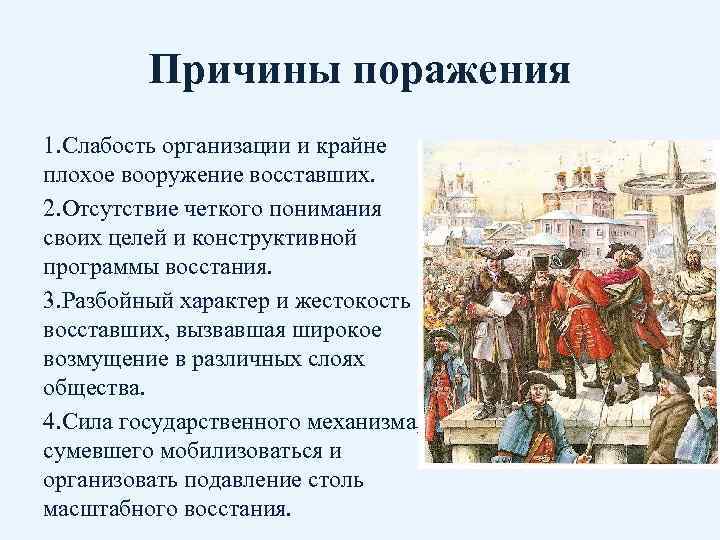 Причины поражения

1.Слабость организации и крайне плохое вооружение восставших.

2.Отсутствие четкого понимания своих целей и конструктивной программы восстания.

3.Разбойный характер и жестокость восставших, вызвавшая широкое возмущение в различных слоях общества.

4.Сила государственного механизма, сумевшего мобилизоваться и организовать подавление столь масштабного восстания.